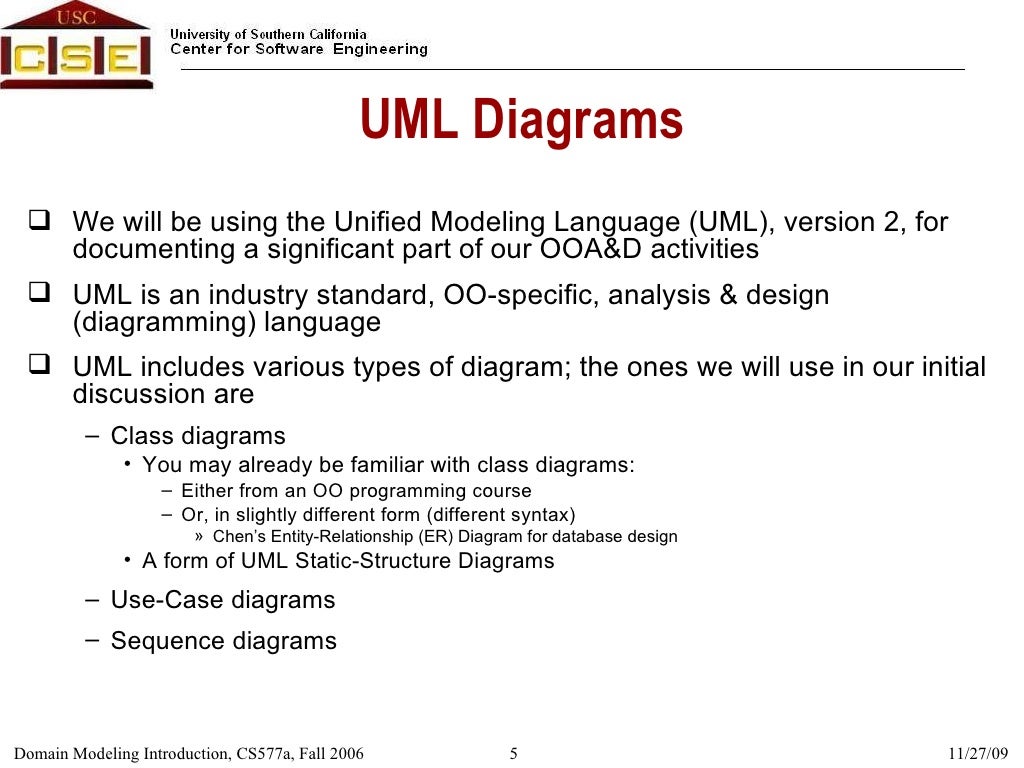 USC
CSE

University of Southern California
Center for Software Engineering

UML Diagrams

❑ We will be using the Unified Modeling Language (UML), version 2, for documenting a significant part of our OOA&D activities

❑ UML is an industry standard, OO-specific, analysis & design (diagramming) language

❑ UML includes various types of diagram; the ones we will use in our initial discussion are

– Class diagrams
• You may already be familiar with class diagrams:
– Either from an OO programming course
– Or, in slightly different form (different syntax)
» Chen's Entity-Relationship (ER) Diagram for database design
• A form of UML Static-Structure Diagrams

– Use-Case diagrams

– Sequence diagrams

Domain Modeling Introduction, CS577a, Fall 2006 5 11/27/09